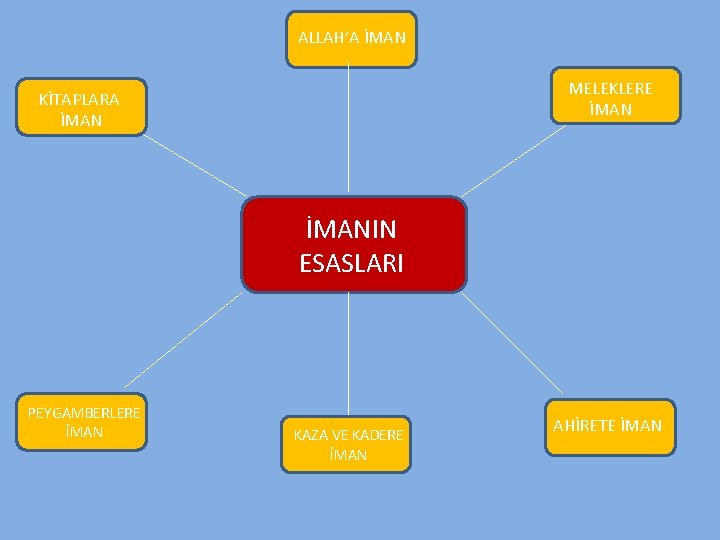 ALLAH'A İMAN

KİTAPLARA İMAN

MELEKLERE İMAN

İMANIN ESASLARI

PEYGAMBERLERE İMAN

KAZA VE KADERE İMAN

AHİRETE İMAN